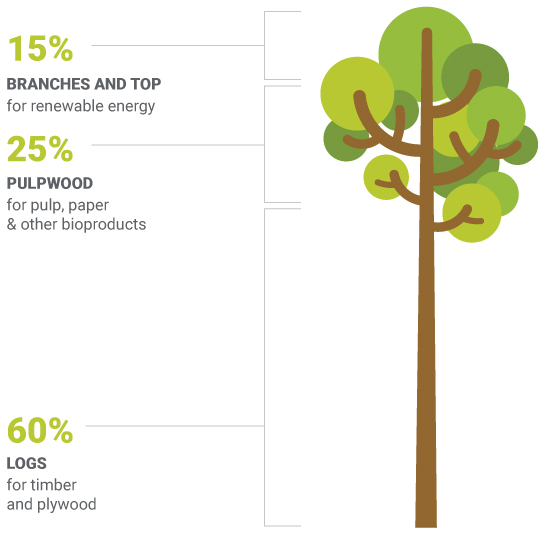 15%
BRANCHES AND TOP
for renewable energy

25%
PULPWOOD
for pulp, paper
& other bioproducts

60%
LOGS
for timber
and plywood